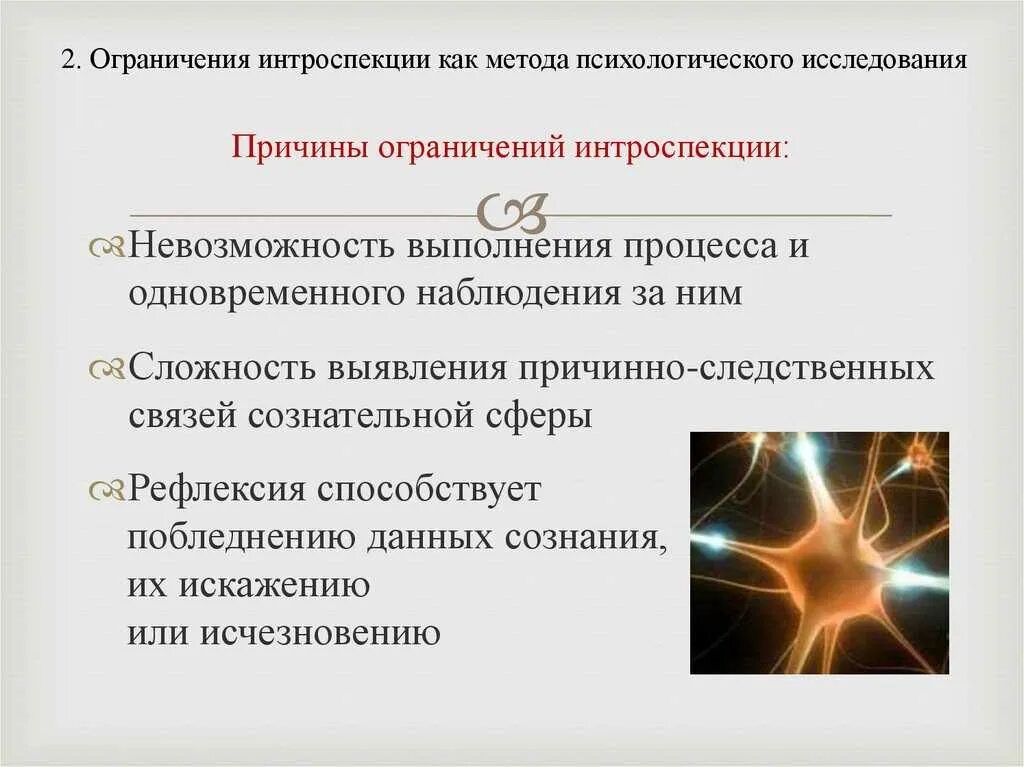 2. Ограничения интроспекции как метода психологического исследования

Причины ограничений интроспекции:

Невозможность выполнения процесса и одновременного наблюдения за ним

Сложность выявления причинно-следственных связей сознательной сферы

Рефлексия способствует побледнению данных сознания, их искажению или исчезновению